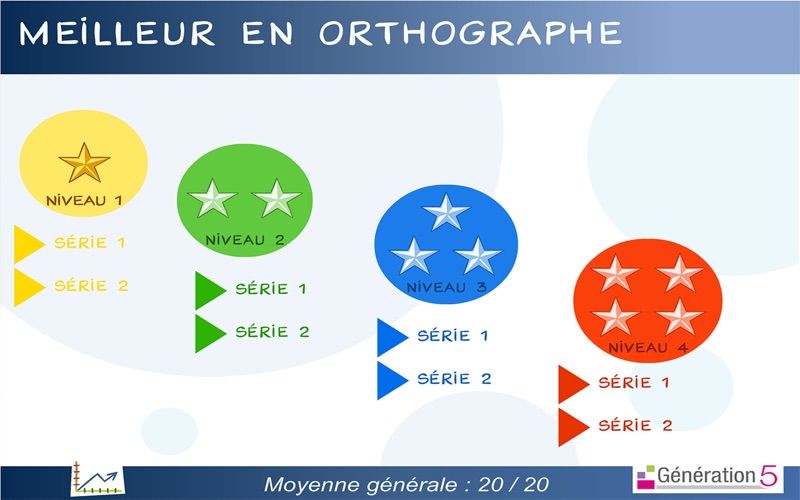 MEILLEUR EN ORTHOGRAPHE

NIVEAU 1
SÉRIE 1
SÉRIE 2

NIVEAU 2
SÉRIE 1
SÉRIE 2

NIVEAU 3
SÉRIE 1
SÉRIE 2

NIVEAU 4
SÉRIE 1
SÉRIE 2

Moyenne générale : 20 / 20

Génération 5